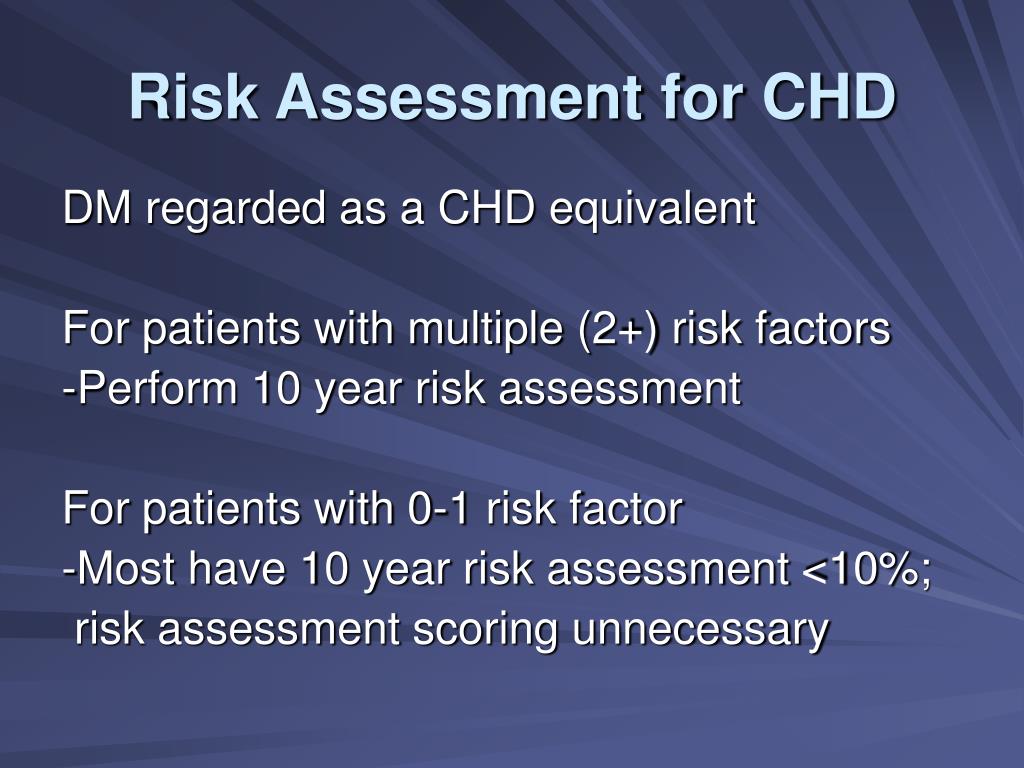 Risk Assessment for CHD

DM regarded as a CHD equivalent

For patients with multiple (2+) risk factors
-Perform 10 year risk assessment

For patients with 0-1 risk factor
-Most have 10 year risk assessment <10%; risk assessment scoring unnecessary